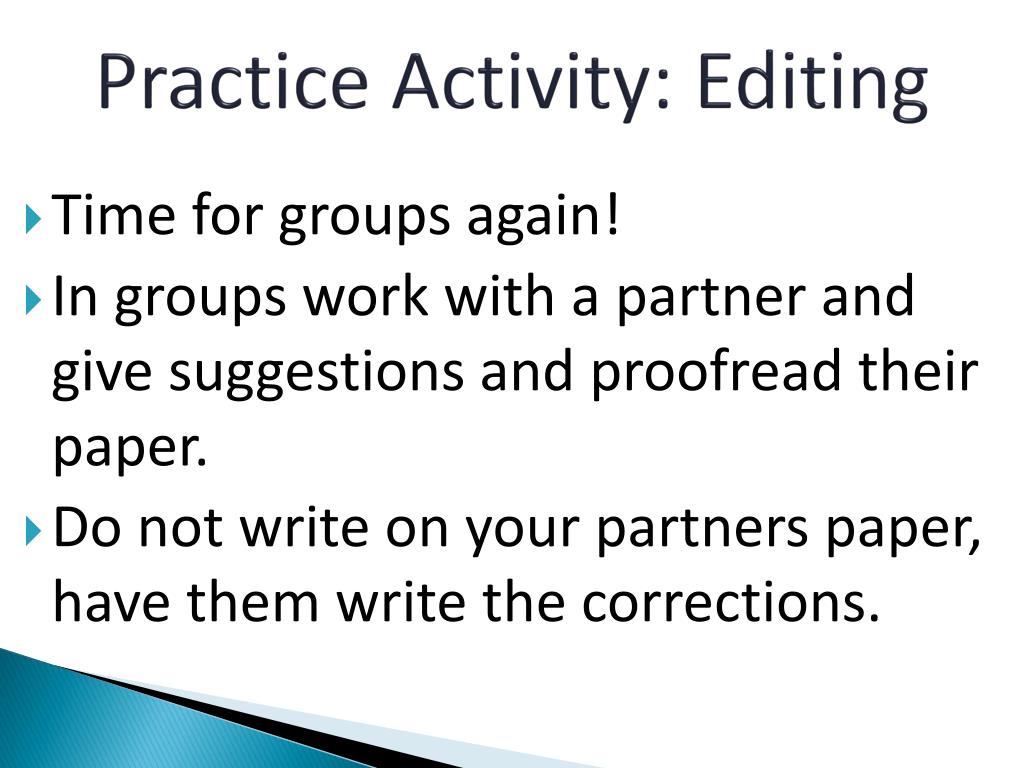 Practice Activity: Editing

Time for groups again!

In groups work with a partner and give suggestions and proofread their paper.

Do not write on your partners paper, have them write the corrections.